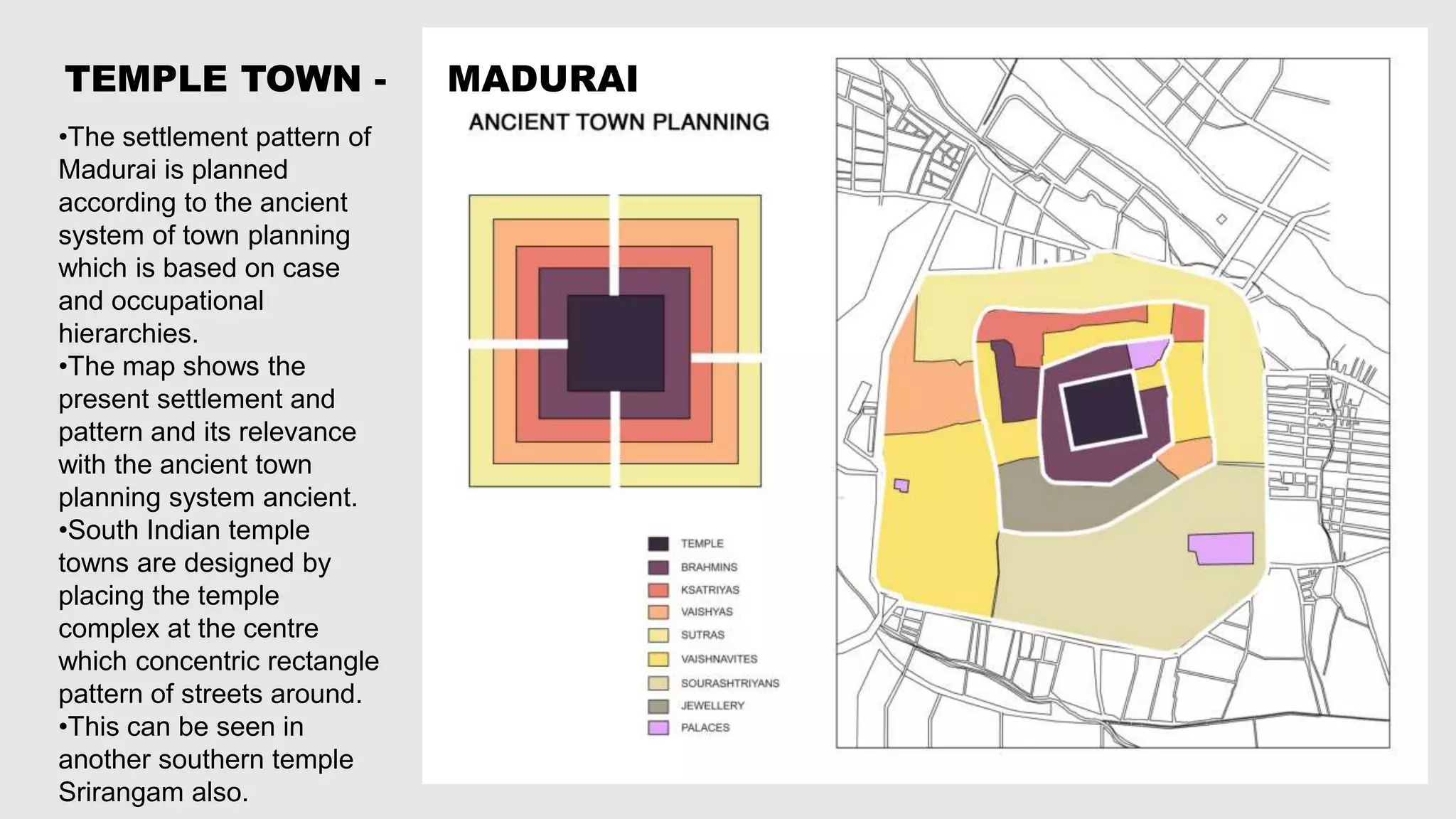 TEMPLE TOWN - MADURAI

•The settlement pattern of Madurai is planned according to the ancient system of town planning which is based on case and occupational hierarchies.
•The map shows the present settlement and pattern and its relevance with the ancient town planning system ancient.
•South Indian temple towns are designed by placing the temple complex at the centre which concentric rectangle pattern of streets around.
•This can be seen in another southern temple Srirangam also.

ANCIENT TOWN PLANNING

TEMPLE
BRAHMINS
KSATRIYAS
VAISHYAS
SUTRAS
VAISHNAVITES
SOURASHTRIYANS
JEWELLERY
PALACES